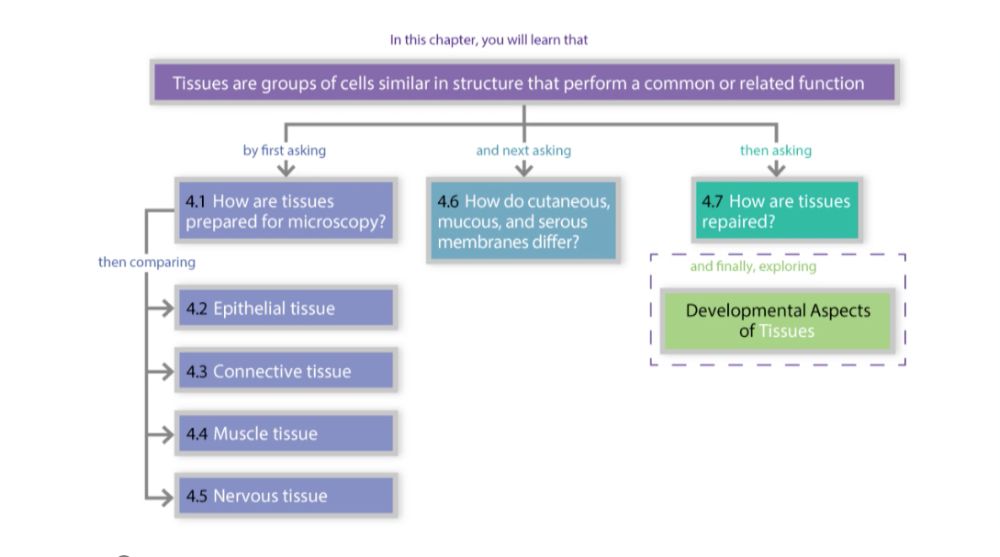 In this chapter, you will learn that

Tissues are groups of cells similar in structure that perform a common or related function

by first asking

4.1 How are tissues prepared for microscopy?

then comparing

4.2 Epithelial tissue

4.3 Connective tissue

4.4 Muscle tissue

4.5 Nervous tissue

and next asking

4.6 How do cutaneous, mucous, and serous membranes differ?

then asking

4.7 How are tissues repaired?

and finally, exploring

Developmental Aspects of Tissues